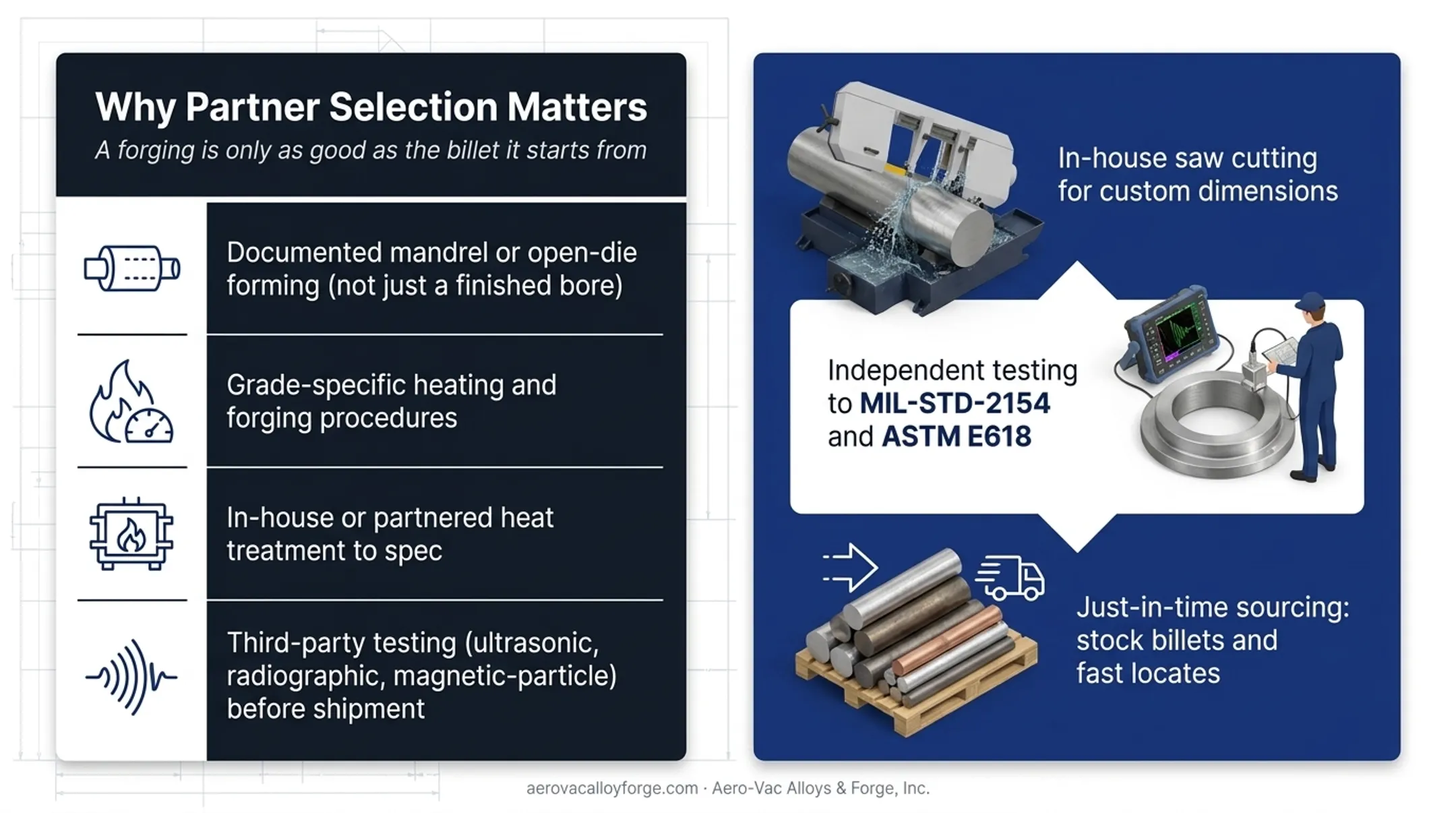 Why Partner Selection Matters
A forging is only as good as the billet it starts from

Documented mandrel or open-die forming (not just a finished bore)

Grade-specific heating and forging procedures

In-house or partnered heat treatment to spec

Third-party testing (ultrasonic, radiographic, magnetic-particle) before shipment

In-house saw cutting for custom dimensions

Independent testing to MIL-STD-2154 and ASTM E618

Just-in-time sourcing: stock billets and fast locates

aerovacalloyforge.com · Aero-Vac Alloys & Forge, Inc.